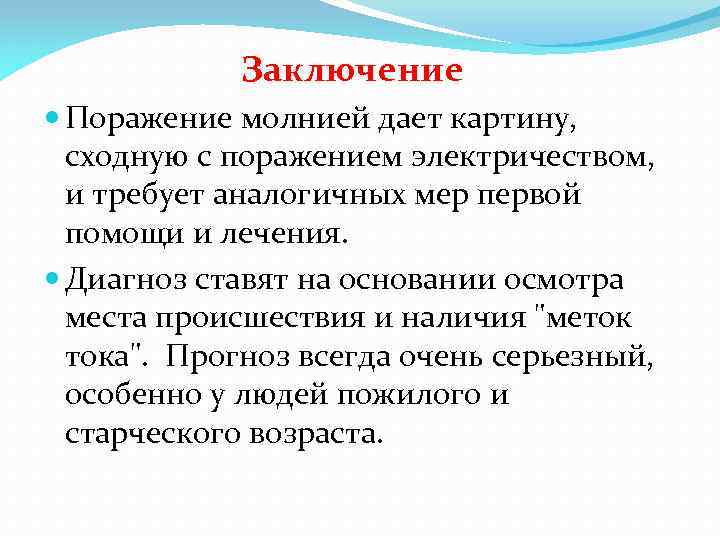 Заключение

Поражение молнией дает картину, сходную с поражением электричеством, и требует аналогичных мер первой помощи и лечения.

Диагноз ставят на основании осмотра места происшествия и наличия "меток тока". Прогноз всегда очень серьезный, особенно у людей пожилого и старческого возраста.